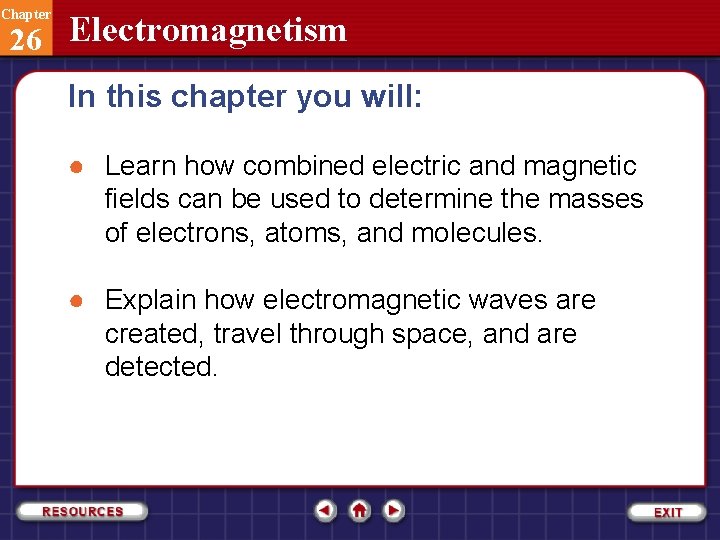 Chapter
26
Electromagnetism

In this chapter you will:

Learn how combined electric and magnetic fields can be used to determine the masses of electrons, atoms, and molecules.

Explain how electromagnetic waves are created, travel through space, and are detected.

RESOURCES

EXIT